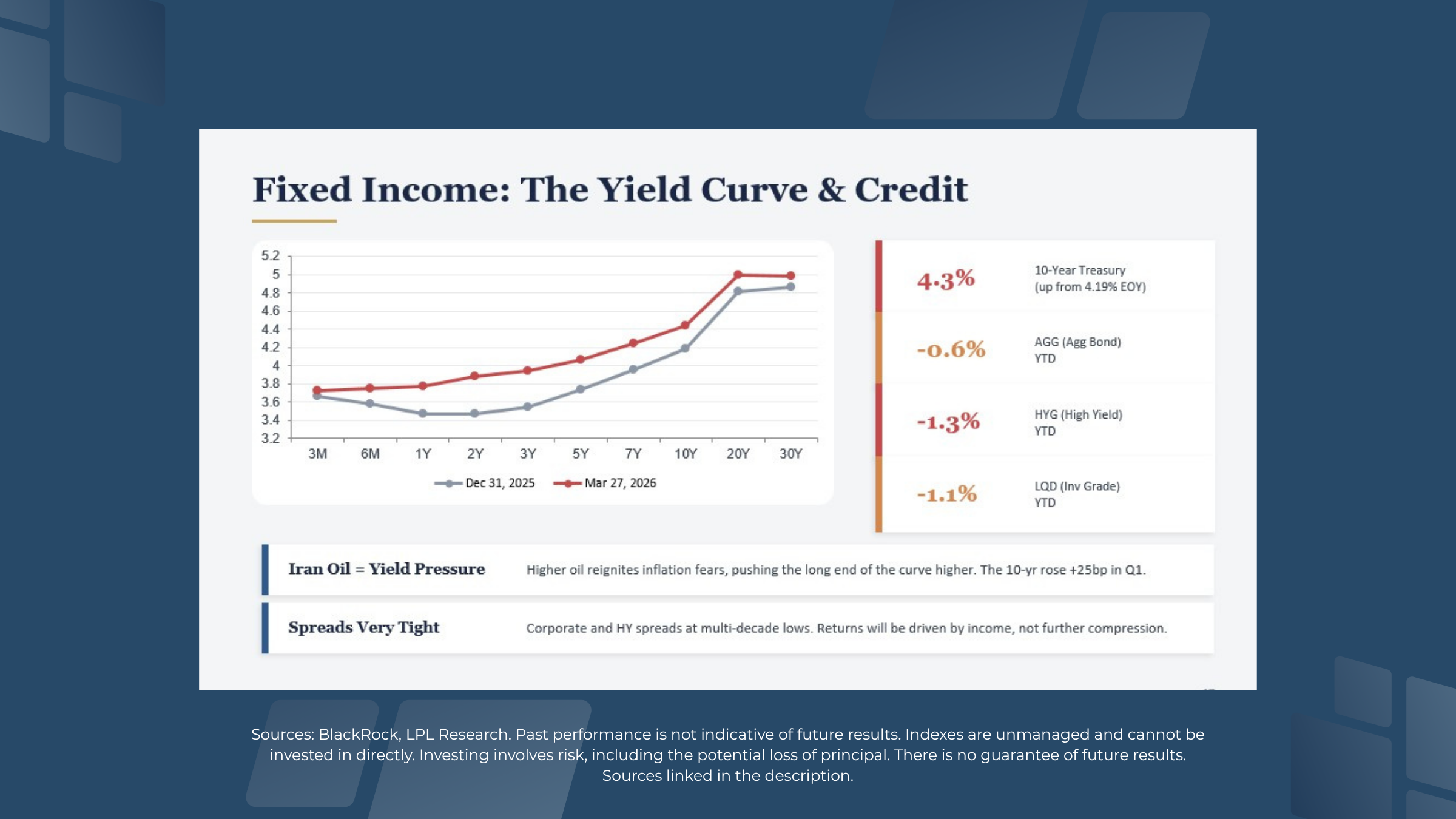 Fixed Income: The Yield Curve & Credit

5.2
5
4.8
4.6
4.4
4.2
4
3.8
3.6
3.4
3.2

3M 6M 1Y 2Y 3Y 5Y 7Y 10Y 20Y 30Y

Dec 31, 2025   Mar 27, 2026

4.3% 10-Year Treasury (up from 4.19% EOY)

-0.6% AGG (Agg Bond) YTD

-1.3% HYG (High Yield) YTD

-1.1% LQD (Inv Grade) YTD

Iran Oil = Yield Pressure  Higher oil reignites inflation fears, pushing the long end of the curve higher. The 10-yr rose +25bp in Q1.

Spreads Very Tight  Corporate and HY spreads at multi-decade lows. Returns will be driven by income, not further compression.

Sources: BlackRock, LPL Research. Past performance is not indicative of future results. Indexes are unmanaged and cannot be invested in directly. Investing involves risk, including the potential loss of principal. There is no guarantee of future results. Sources linked in the description.